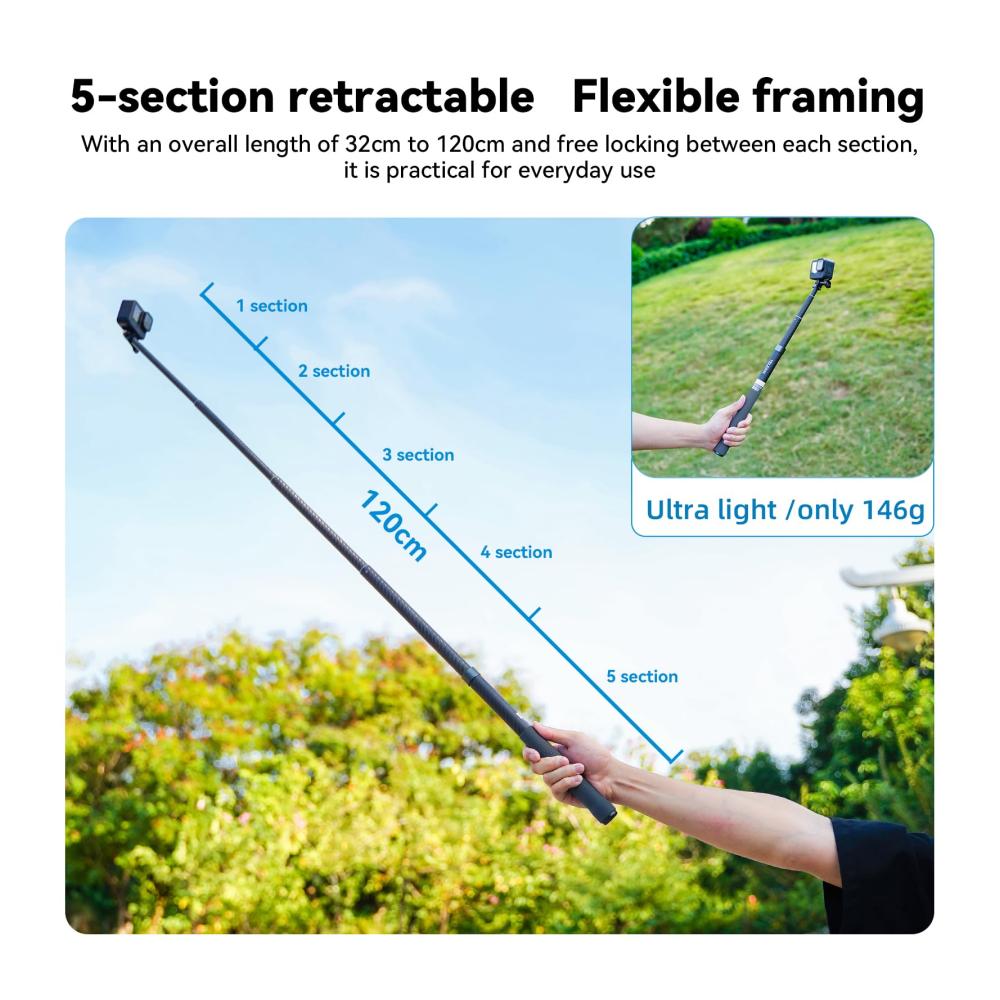 5-section retractable Flexible framing

With an overall length of 32cm to 120cm and free locking between each section, it is practical for everyday use

1 section

2 section

3 section

120cm

4 section

5 section

Ultra light /only 146g